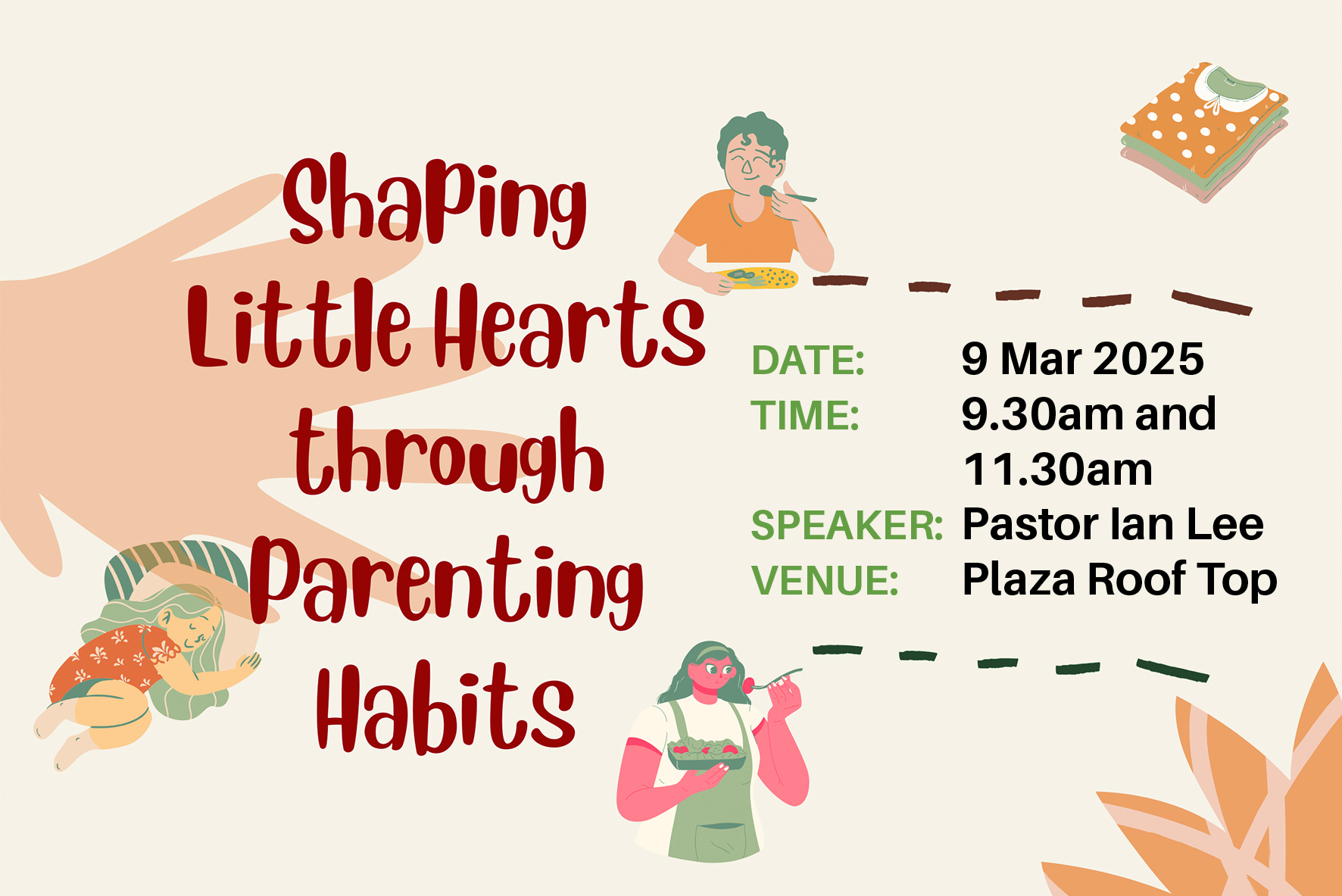 Shaping Little Hearts through Parenting Habits

DATE: 9 Mar 2025
TIME: 9.30am and 11.30am
SPEAKER: Pastor Ian Lee
VENUE: Plaza Roof Top